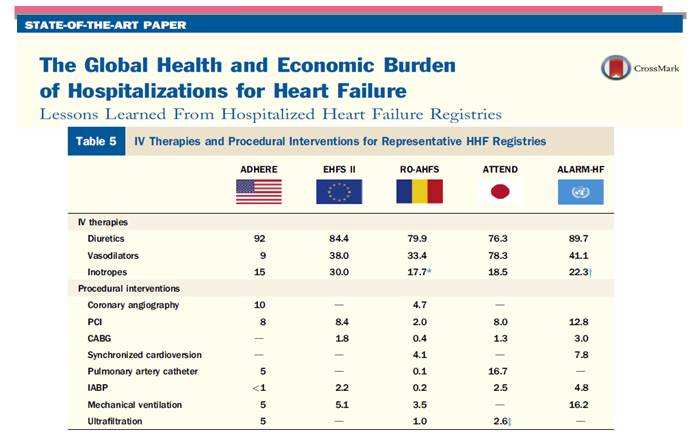 STATE-OF-THE-ART PAPER

The Global Health and Economic Burden of Hospitalizations for Heart Failure
Lessons Learned From Hospitalized Heart Failure Registries

CrossMark

Table 5 IV Therapies and Procedural Interventions for Representative HHF Registries

| | ADHERE | EHFS II | RO-AHFS | ATTEND | ALARM-HF |
|---|---|---|---|---|---|
| IV therapies | | | | | |
| Diuretics | 92 | 84.4 | 79.9 | 76.3 | 89.7 |
| Vasodilators | 9 | 38.0 | 33.4 | 78.3 | 41.1 |
| Inotropes | 15 | 30.0 | 17.7* | 18.5 | 22.3† |
| Procedural interventions | | | | | |
| Coronary angiography | 10 | — | 4.7 | — | |
| PCI | 8 | 8.4 | 2.0 | 8.0 | 12.8 |
| CABG | — | 1.8 | 0.4 | 1.3 | 3.0 |
| Synchronized cardioversion | — | — | 4.1 | — | 7.8 |
| Pulmonary artery catheter | 5 | — | 0.1 | 16.7 | — |
| IABP | <1 | 2.2 | 0.2 | 2.5 | 4.8 |
| Mechanical ventilation | 5 | 5.1 | 3.5 | — | 16.2 |
| Ultrafiltration | 5 | — | 1.0 | 2.6‡ | — |